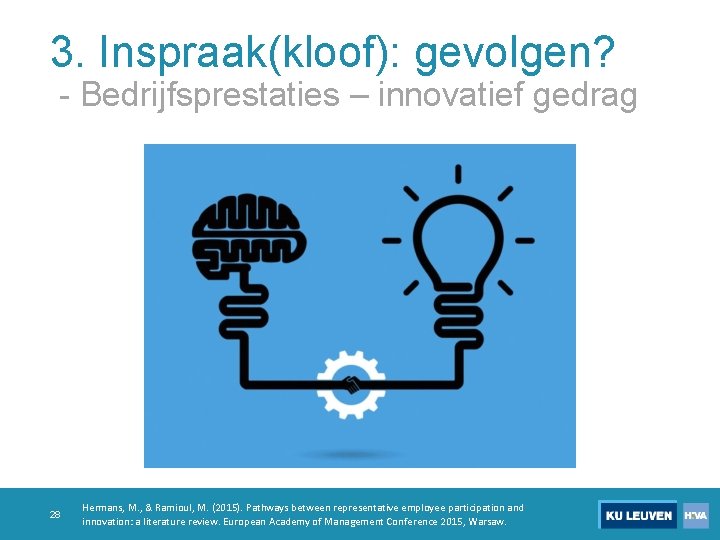 3. Inspraak(kloof): gevolgen?
- Bedrijfsprestaties – innovatief gedrag

28

Hermans, M., & Ramioul, M. (2015). Pathways between representative employee participation and innovation: a literature review. European Academy of Management Conference 2015, Warsaw.

KU LEUVEN HIVA